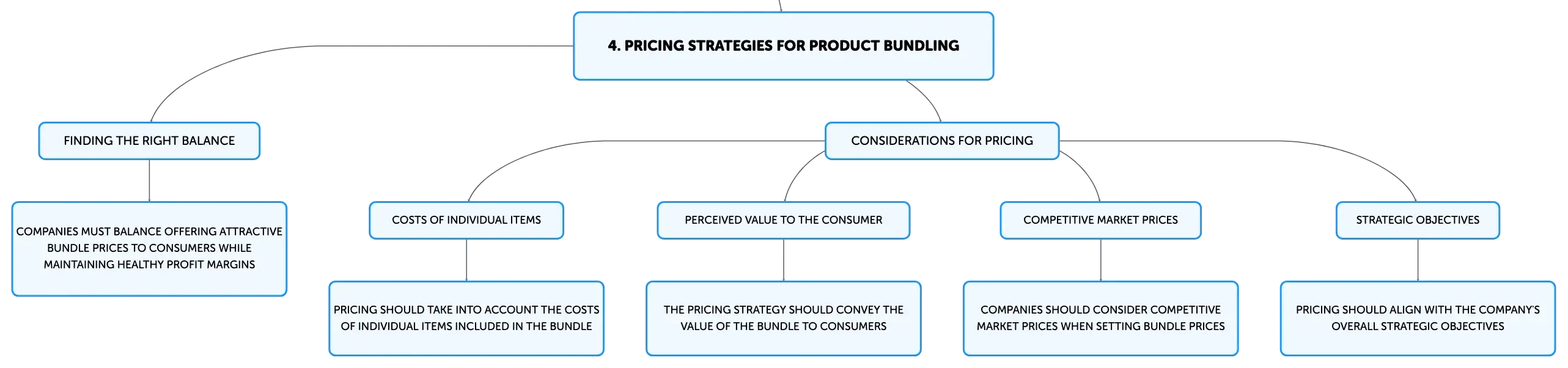 4. PRICING STRATEGIES FOR PRODUCT BUNDLING

FINDING THE RIGHT BALANCE

COMPANIES MUST BALANCE OFFERING ATTRACTIVE BUNDLE PRICES TO CONSUMERS WHILE MAINTAINING HEALTHY PROFIT MARGINS

CONSIDERATIONS FOR PRICING

COSTS OF INDIVIDUAL ITEMS

PRICING SHOULD TAKE INTO ACCOUNT THE COSTS OF INDIVIDUAL ITEMS INCLUDED IN THE BUNDLE

PERCEIVED VALUE TO THE CONSUMER

THE PRICING STRATEGY SHOULD CONVEY THE VALUE OF THE BUNDLE TO CONSUMERS

COMPETITIVE MARKET PRICES

COMPANIES SHOULD CONSIDER COMPETITIVE MARKET PRICES WHEN SETTING BUNDLE PRICES

STRATEGIC OBJECTIVES

PRICING SHOULD ALIGN WITH THE COMPANY'S OVERALL STRATEGIC OBJECTIVES